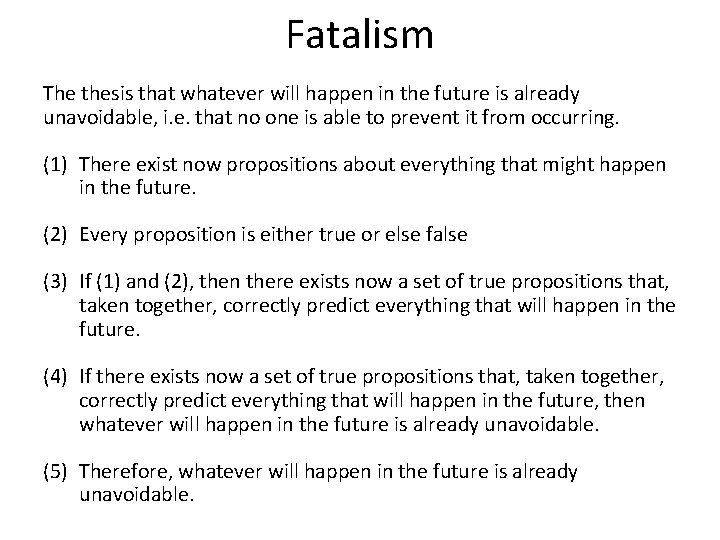 Fatalism

The thesis that whatever will happen in the future is already unavoidable, i.e. that no one is able to prevent it from occurring.

(1) There exist now propositions about everything that might happen in the future.

(2) Every proposition is either true or else false

(3) If (1) and (2), then there exists now a set of true propositions that, taken together, correctly predict everything that will happen in the future.

(4) If there exists now a set of true propositions that, taken together, correctly predict everything that will happen in the future, then whatever will happen in the future is already unavoidable.

(5) Therefore, whatever will happen in the future is already unavoidable.